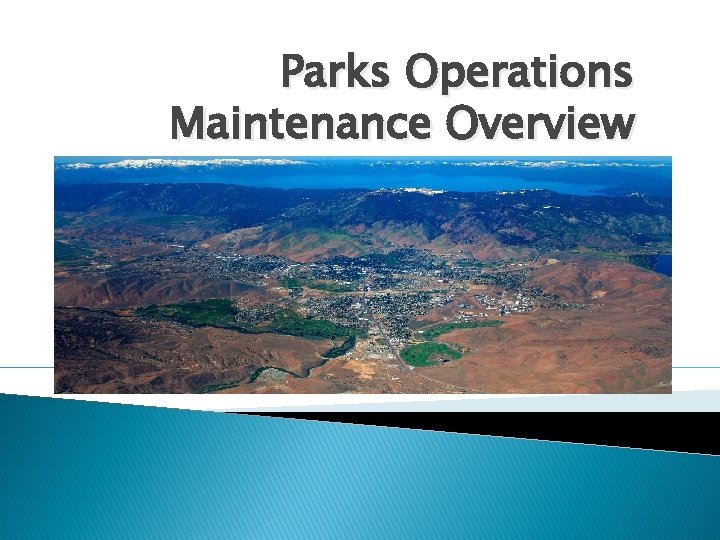 Parks Operations
Maintenance Overview